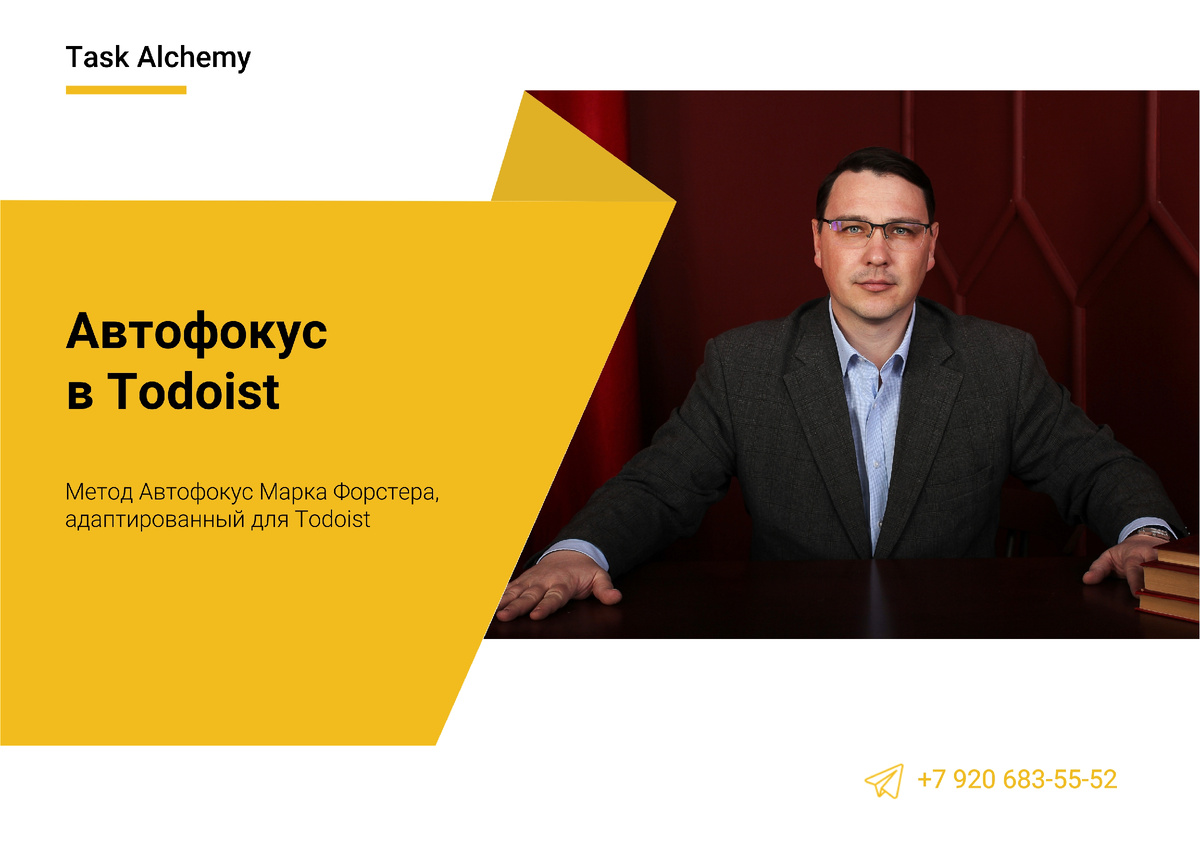 Task Alchemy

Автофокус
в Todoist

Метод Автофокус Марка Форстера, адаптированный для Todoist

+7 920 683-55-52